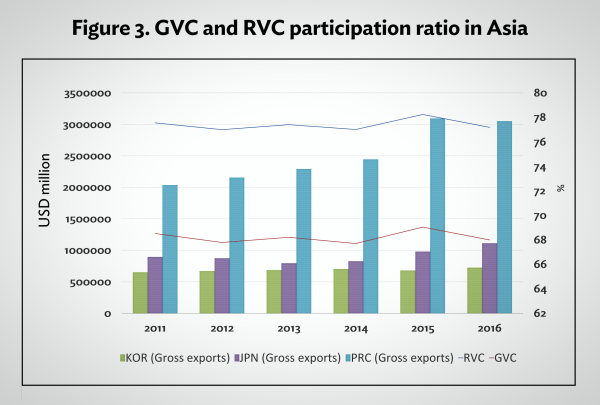 Figure 3. GVC and RVC participation ratio in Asia

USD million

3500000
3000000
2500000
2000000
1500000
1000000
500000
0

80
78
76
74
72
70
68
66
64
62

%

2011
2012
2013
2014
2015
2016

KOR (Gross exports) JPN (Gross exports) PRC (Gross exports) RVC GVC